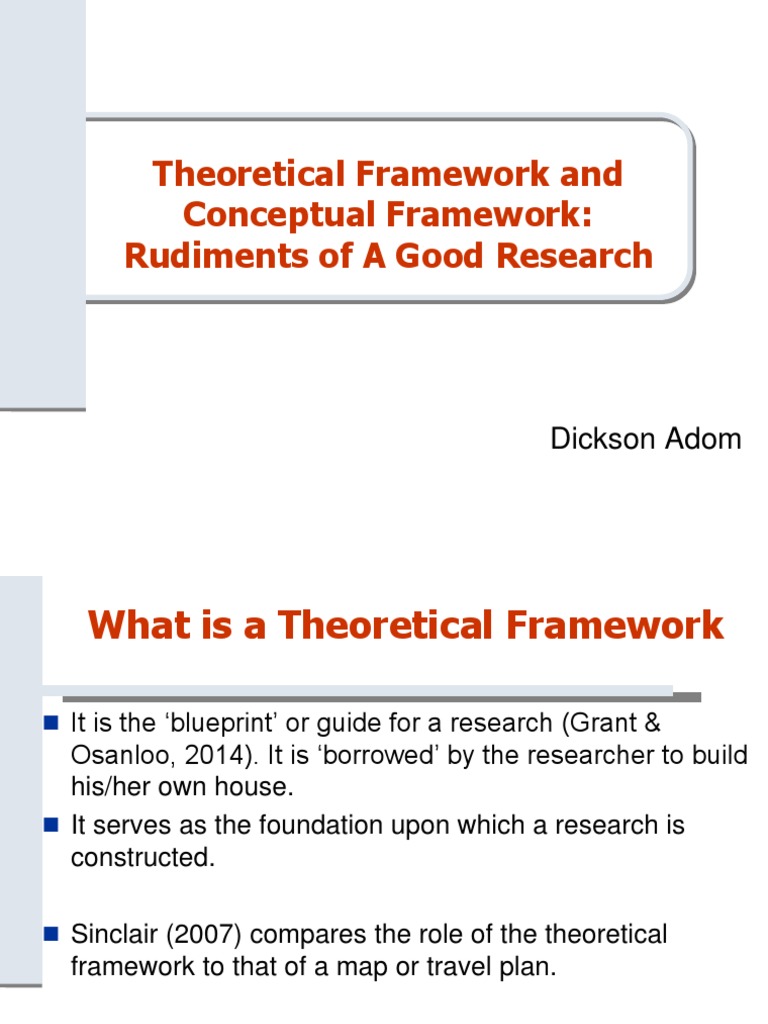 Theoretical Framework and Conceptual Framework: Rudiments of A Good Research

Dickson Adom

What is a Theoretical Framework

It is the ‘blueprint’ or guide for a research (Grant & Osanloo, 2014). It is ‘borrowed’ by the researcher to build his/her own house.

It serves as the foundation upon which a research is constructed.

Sinclair (2007) compares the role of the theoretical framework to that of a map or travel plan.